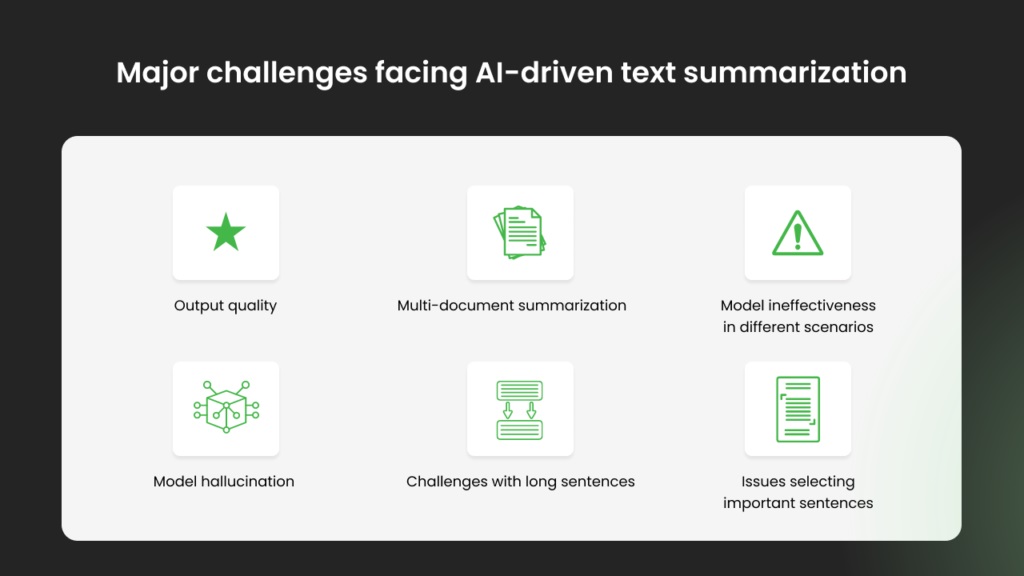 Major challenges facing AI-driven text summarization

Output quality

Multi-document summarization

Model ineffectiveness in different scenarios

Model hallucination

Challenges with long sentences

Issues selecting important sentences